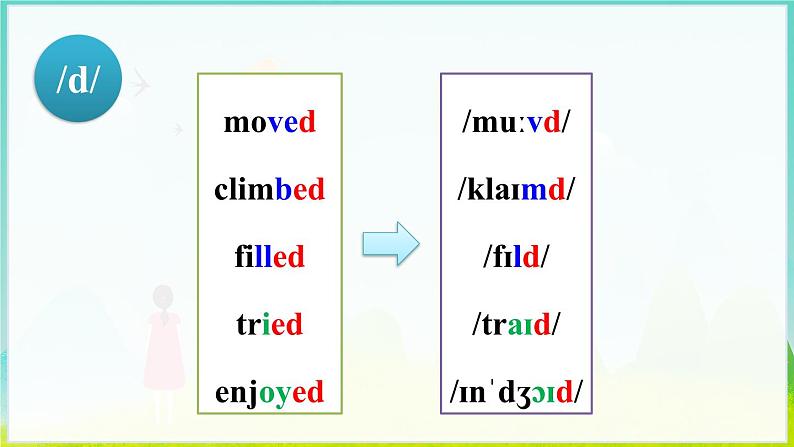 /d/

moved

climbed

filled

tried

enjoyed

/muːvd/

/klaɪmd/

/fɪld/

/traɪd/

/ɪnˈdʒɔɪd/